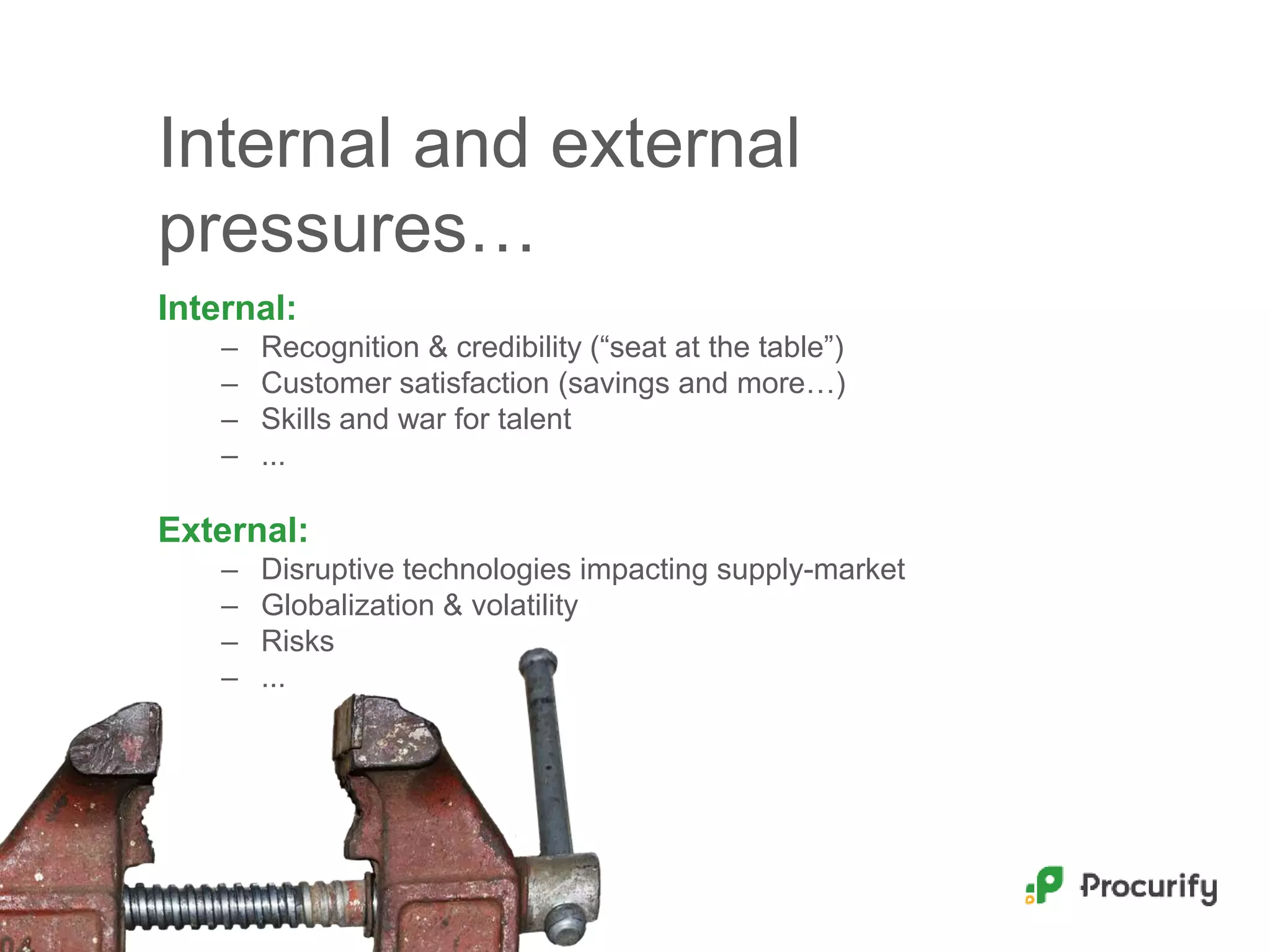 Internal and external pressures…

Internal:

– Recognition & credibility (“seat at the table”)
– Customer satisfaction (savings and more…)
– Skills and war for talent
– ...

External:

– Disruptive technologies impacting supply-market
– Globalization & volatility
– Risks
– ...

Procurify